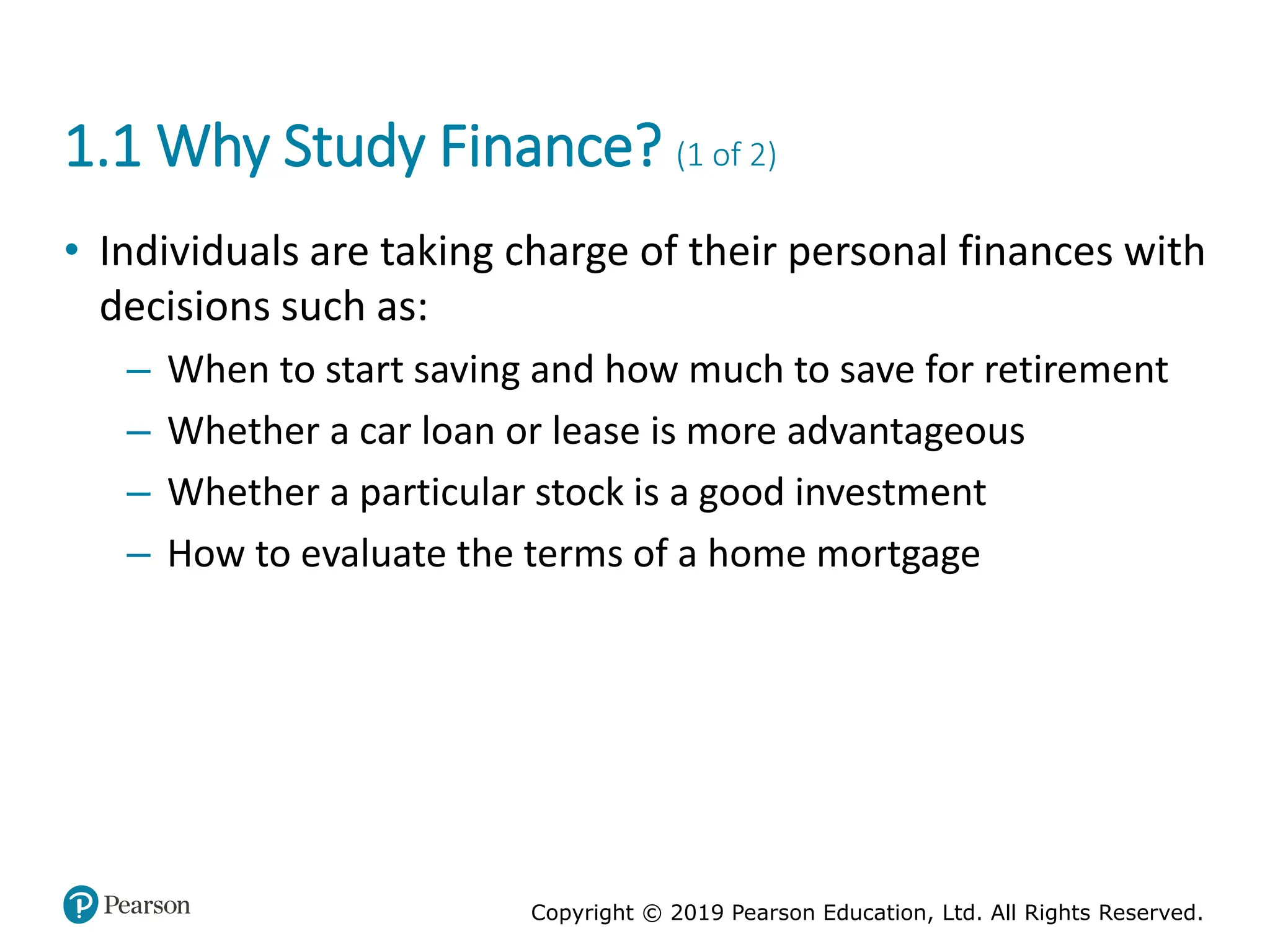 1.1 Why Study Finance? (1 of 2)

• Individuals are taking charge of their personal finances with decisions such as:
– When to start saving and how much to save for retirement
– Whether a car loan or lease is more advantageous
– Whether a particular stock is a good investment
– How to evaluate the terms of a home mortgage

Pearson

Copyright © 2019 Pearson Education, Ltd. All Rights Reserved.